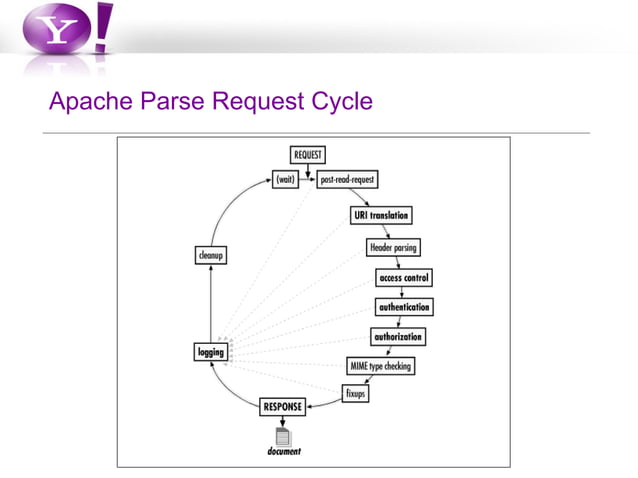 Y!

Apache Parse Request Cycle

REQUEST

(wait)

post-read-request

URI translation

Header parsing

access control

authentication

authorization

MIME type checking

fixups

RESPONSE

document

logging

cleanup